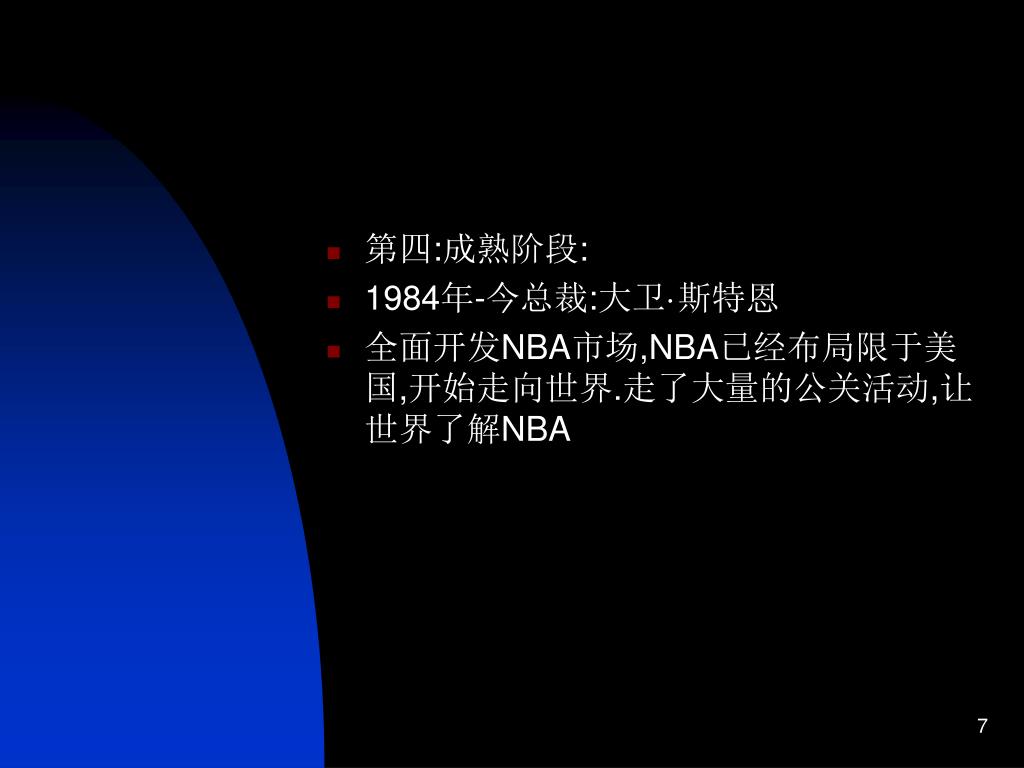 第四:成熟阶段:

1984年-今总裁:大卫·斯特恩

全面开发NBA市场,NBA已经布局限于美国,开始走向世界.走了大量的公关活动,让世界了解NBA

7